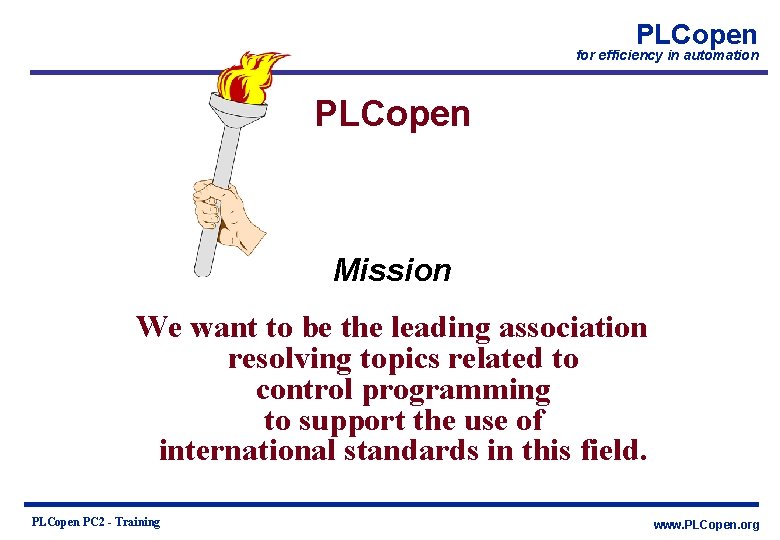 PLCopen
for efficiency in automation

PLCopen

Mission

We want to be the leading association resolving topics related to control programming to support the use of international standards in this field.

PLCopen PC2 - Training

www.PLCopen.org